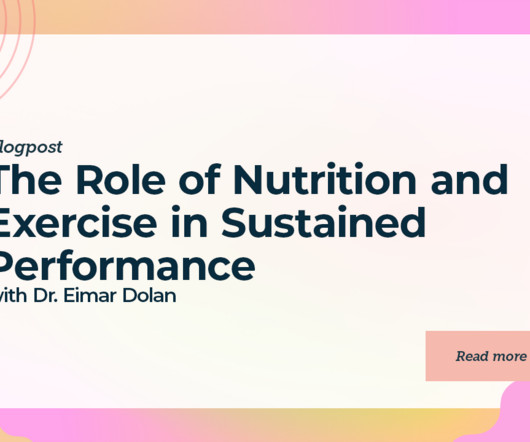 logpost

The Role of Nutrition and Exercise in Sustained Performance

with Dr. Eimar Dolan

Read more